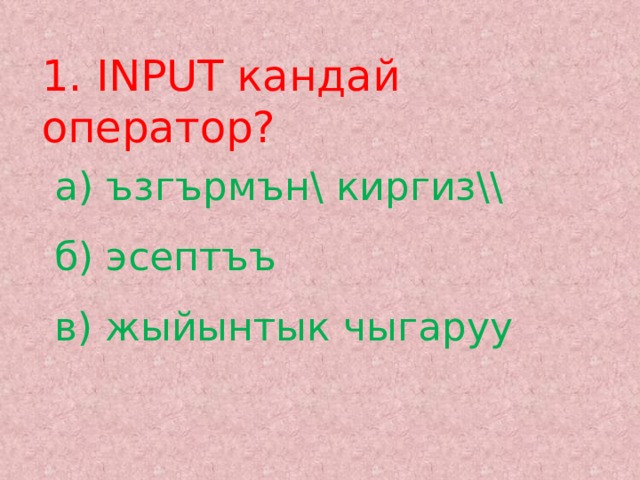 1. INPUT кандай оператор?

а) ъзгърмън\ киргиз\\

б) эсептъъ

в) жыйынтык чыгаруу